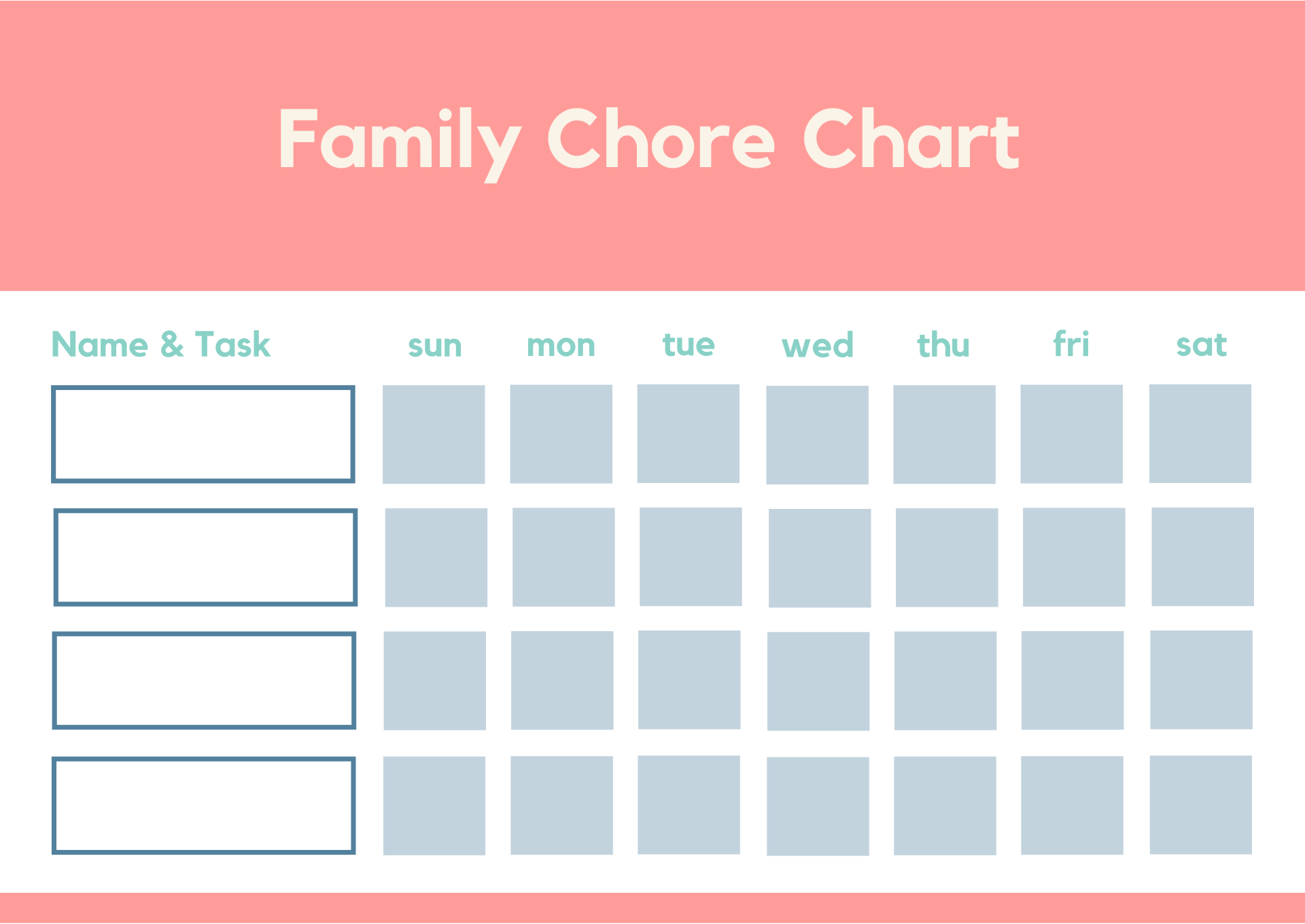 Family Chore Chart

| Name & Task | sun | mon | tue | wed | thu | fri | sat |
|---|---|---|---|---|---|---|---|
| | | | | | | | |
| | | | | | | | |
| | | | | | | | |
| | | | | | | | |